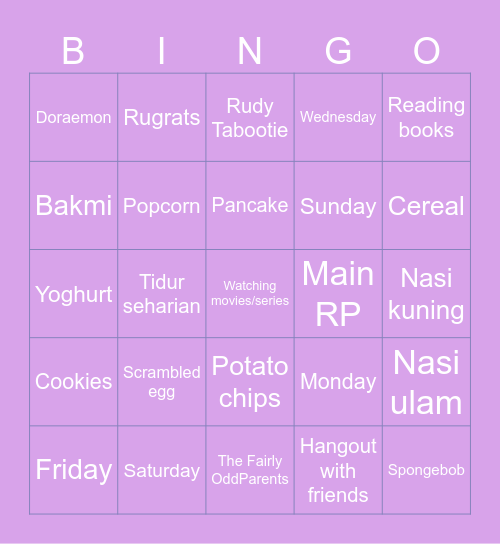 | B | I | N | G | O |
|---|---|---|---|---|
| Doraemon | Rugrats | Rudy Tabootie | Wednesday | Reading books |
| Bakmi | Popcorn | Pancake | Sunday | Cereal |
| Yoghurt | Tidur seharian | Watching movies/series | Main RP | Nasi kuning |
| Cookies | Scrambled egg | Potato chips | Monday | Nasi ulam |
| Friday | Saturday | The Fairly OddParents | Hangout with friends | Spongebob |